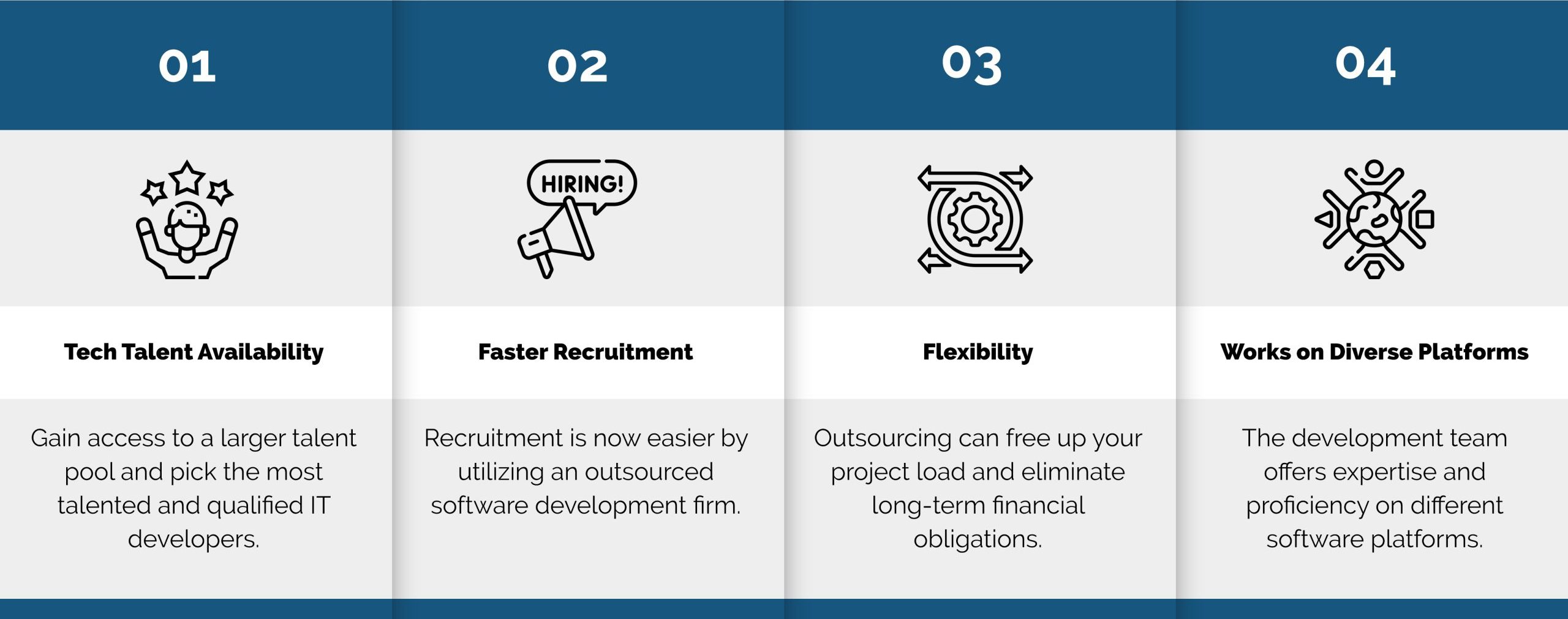 01

Tech Talent Availability

Gain access to a larger talent pool and pick the most talented and qualified IT developers.

02

HIRING!

Faster Recruitment

Recruitment is now easier by utilizing an outsourced software development firm.

03

Flexibility

Outsourcing can free up your project load and eliminate long-term financial obligations.

04

Works on Diverse Platforms

The development team offers expertise and proficiency on different software platforms.